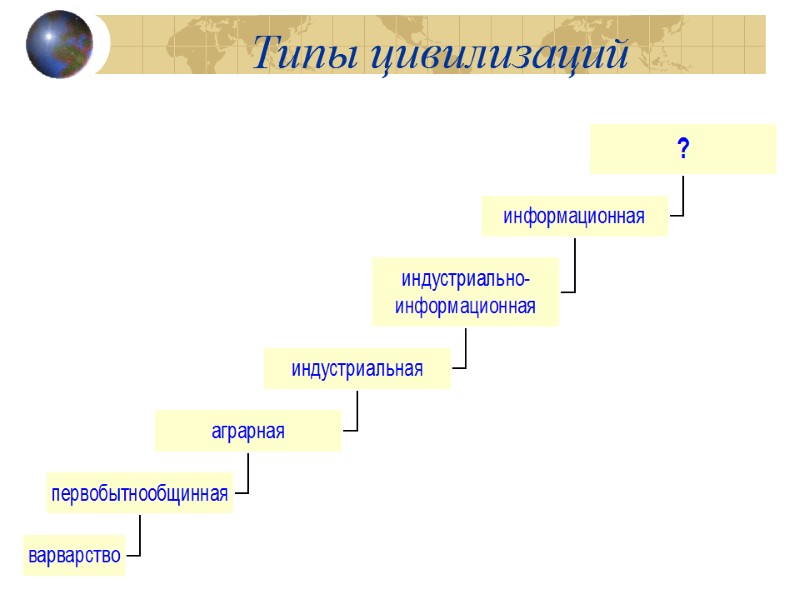 Типы цивилизаций

?

информационная

индустриально-информационная

индустриальная

аграрная

первобытнообщинная

варварство